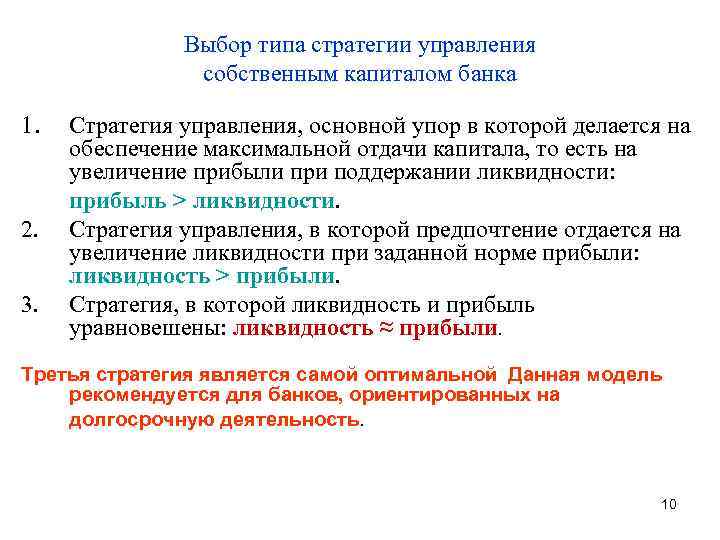 Выбор типа стратегии управления собственным капиталом банка

1. Стратегия управления, основной упор в которой делается на обеспечение максимальной отдачи капитала, то есть на увеличение прибыли при поддержании ликвидности: прибыль > ликвидности.

2. Стратегия управления, в которой предпочтение отдается на увеличение ликвидности при заданной норме прибыли: ликвидность > прибыли.

3. Стратегия, в которой ликвидность и прибыль уравновешены: ликвидность ≈ прибыли.

Третья стратегия является самой оптимальной Данная модель рекомендуется для банков, ориентированных на долгосрочную деятельность.

10